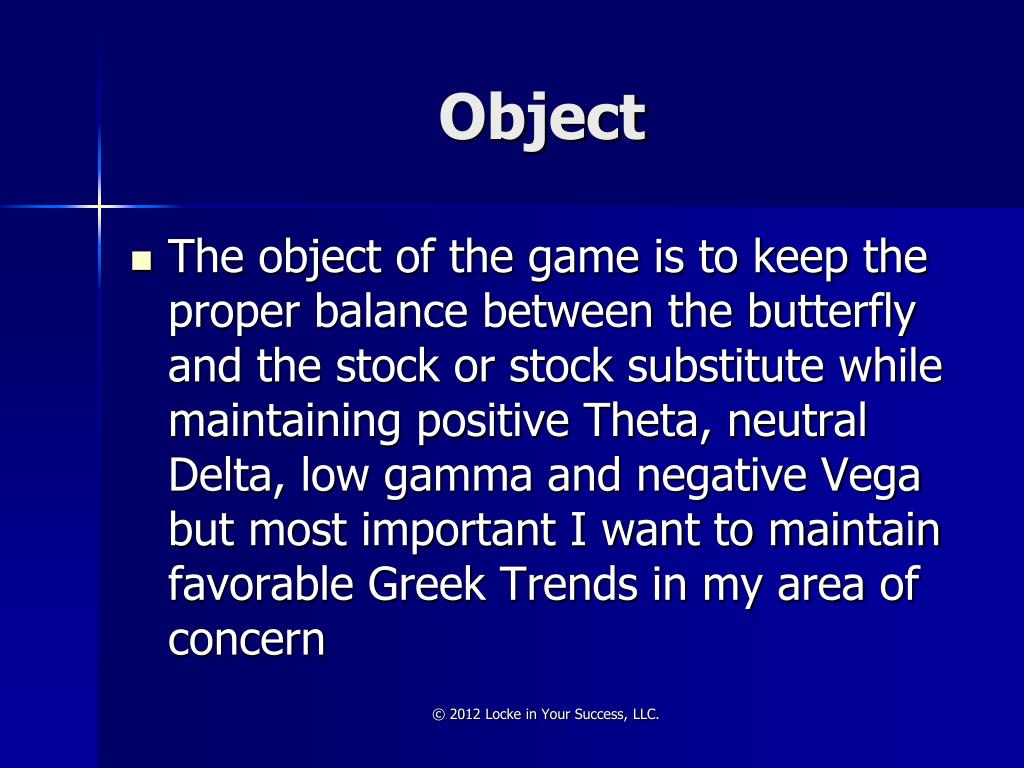 Object

The object of the game is to keep the proper balance between the butterfly and the stock or stock substitute while maintaining positive Theta, neutral Delta, low gamma and negative Vega but most important I want to maintain favorable Greek Trends in my area of concern

© 2012 Locke in Your Success, LLC.